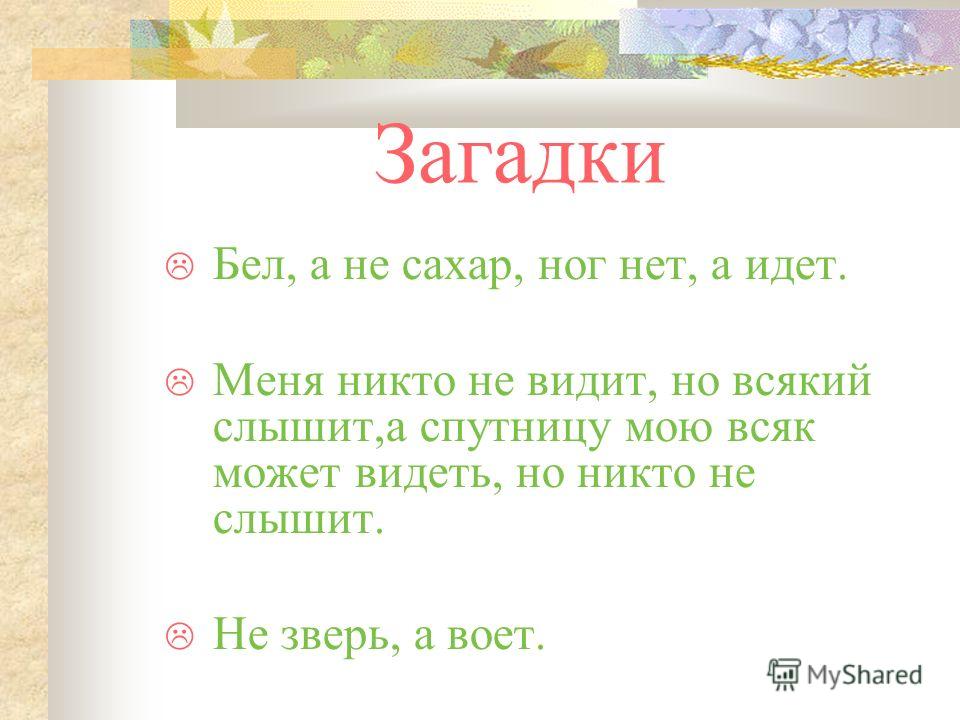 Загадки

Бел, а не сахар, ног нет, а идет.

Меня никто не видит, но всякий слышит,а спутницу мою всяк может видеть, но никто не слышит.

Не зверь, а воет.

MyShared